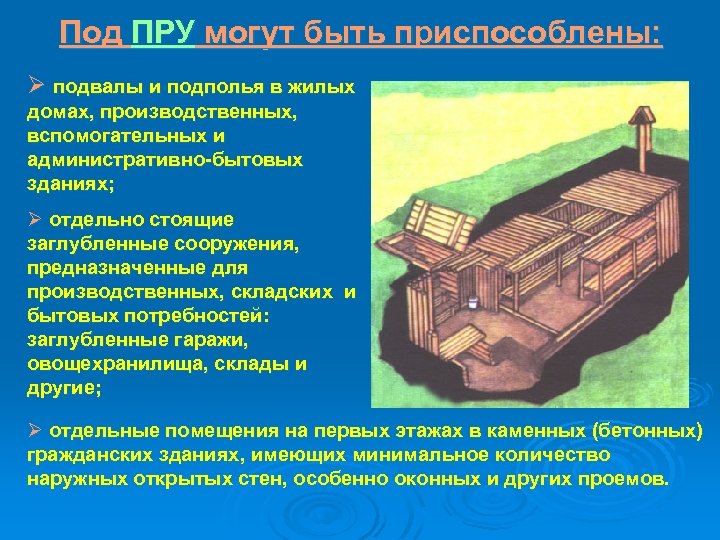 Под ПРУ могут быть приспособлены:

➢ подвалы и подполья в жилых домах, производственных, вспомогательных и административно-бытовых зданиях;

➢ отдельно стоящие заглубленные сооружения, предназначенные для производственных, складских и бытовых потребностей: заглубленные гаражи, овощехранилища, склады и другие;

➢ отдельные помещения на первых этажах в каменных (бетонных) гражданских зданиях, имеющих минимальное количество наружных открытых стен, особенно оконных и других проемов.